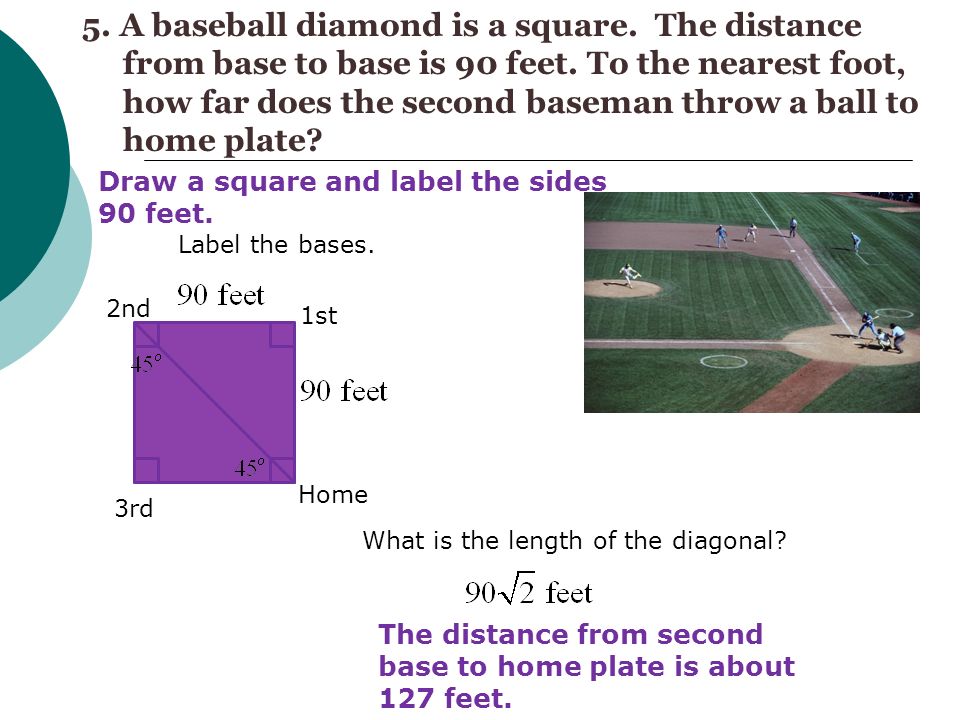 5. A baseball diamond is a square. The distance from base to base is 90 feet. To the nearest foot, how far does the second baseman throw a ball to home plate?

Draw a square and label the sides 90 feet.

Label the bases.

2nd

90 feet

1st

$45^\circ$

90 feet

$45^\circ$

3rd

Home

What is the length of the diagonal?

$90\sqrt{2}$ feet

The distance from second base to home plate is about 127 feet.